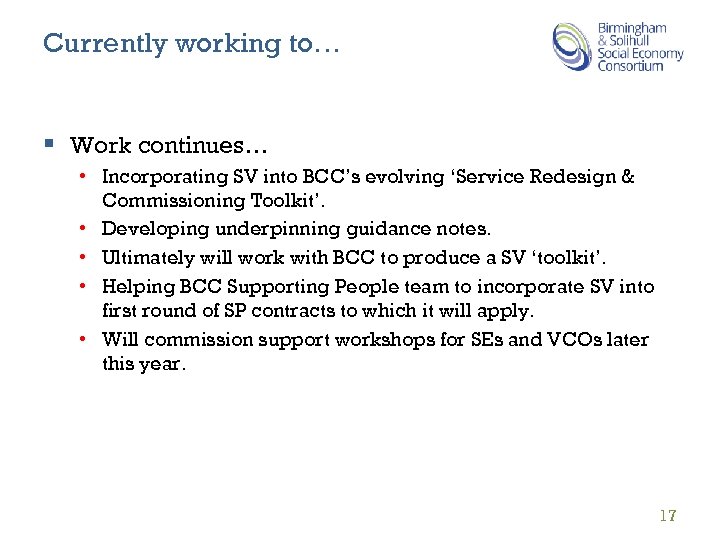 Currently working to…

Birmingham
& Solihull
Social Economy
Consortium

▪ Work continues…
• Incorporating SV into BCC's evolving 'Service Redesign & Commissioning Toolkit'.
• Developing underpinning guidance notes.
• Ultimately will work with BCC to produce a SV 'toolkit'.
• Helping BCC Supporting People team to incorporate SV into first round of SP contracts to which it will apply.
• Will commission support workshops for SEs and VCOs later this year.

17